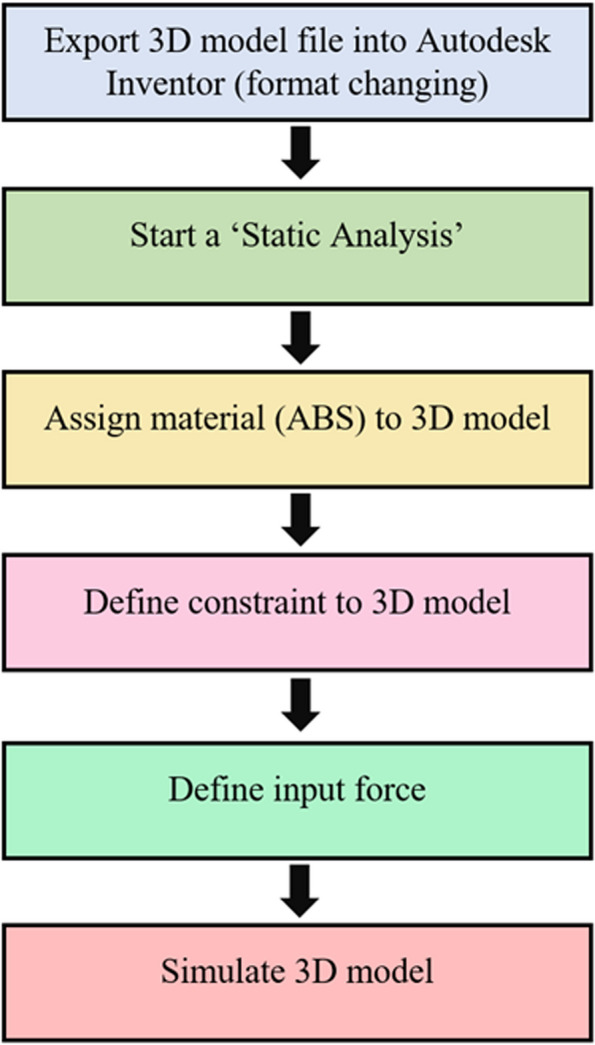 Export 3D model file into Autodesk Inventor (format changing)

Start a ‘Static Analysis’

Assign material (ABS) to 3D model

Define constraint to 3D model

Define input force

Simulate 3D model